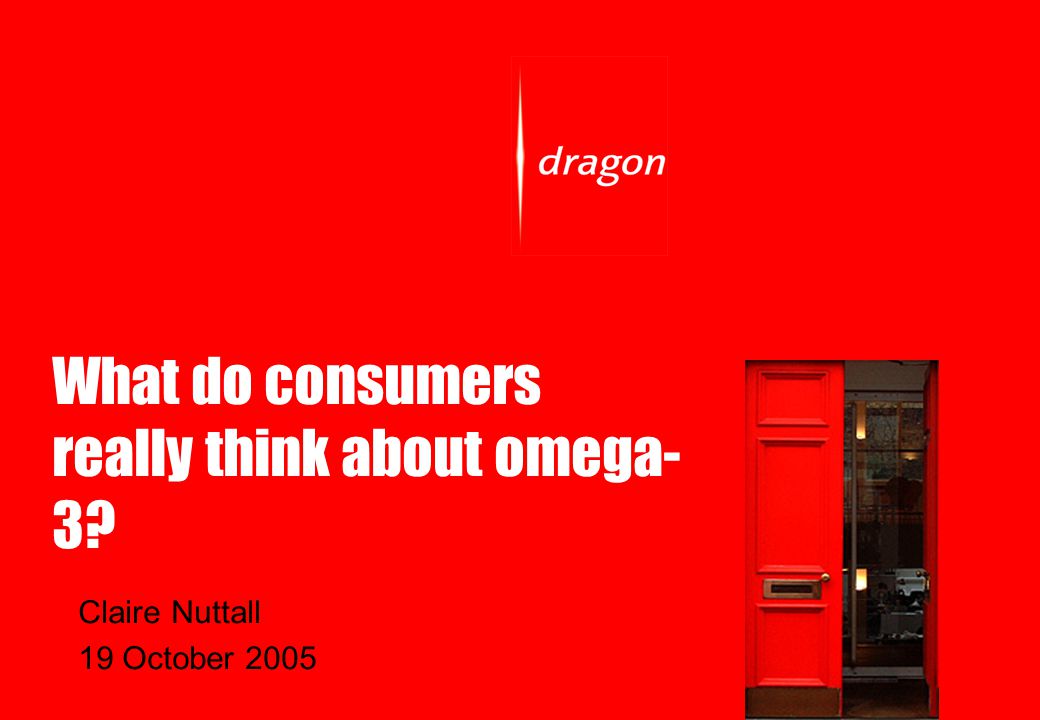 dragon

What do consumers really think about omega-3?

Claire Nuttall
19 October 2005